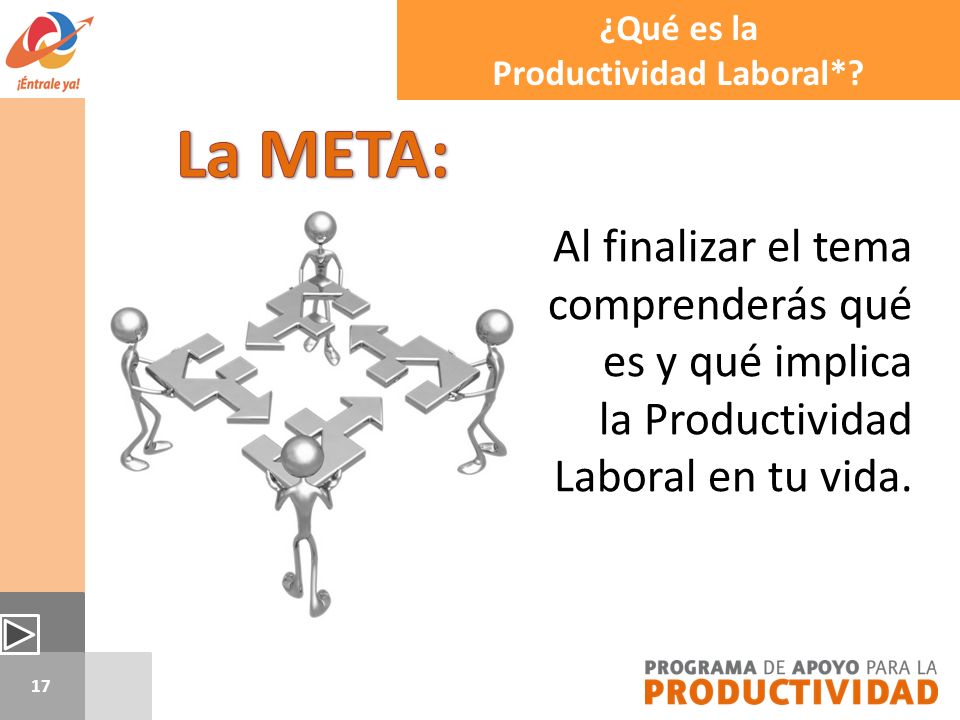 ¡Éntrale ya!

¿Qué es la Productividad Laboral*?

La META:

Al finalizar el tema comprenderás qué es y qué implica la Productividad Laboral en tu vida.

17

PROGRAMA DE APOYO PARA LA PRODUCTIVIDAD